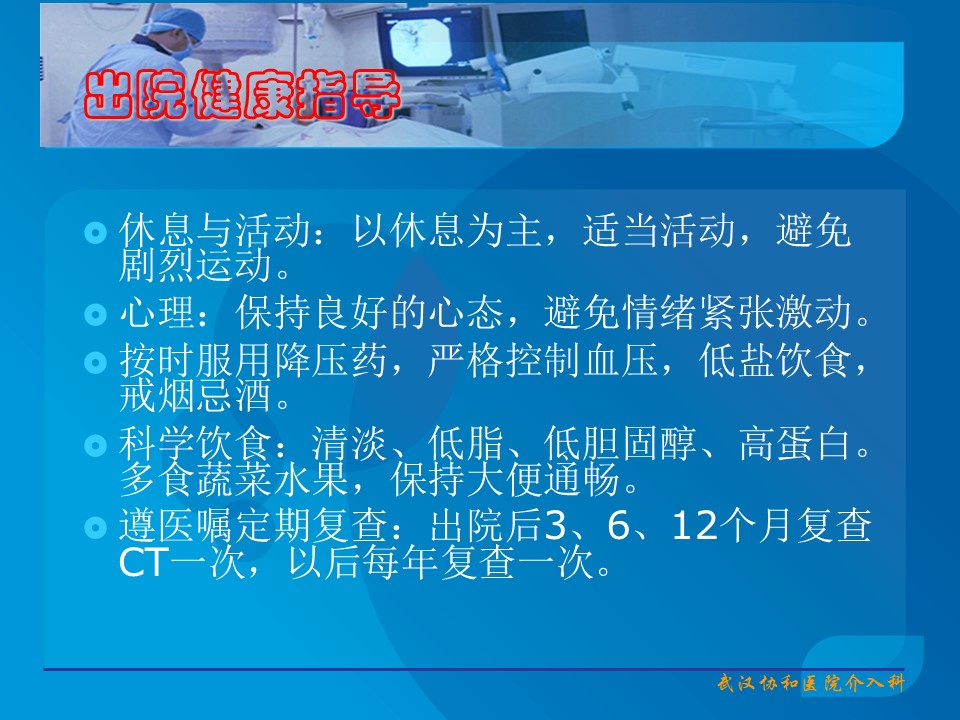 出院健康指导

休息与活动：以休息为主，适当活动，避免剧烈运动。

心理：保持良好的心态，避免情绪紧张激动。

按时服用降压药，严格控制血压，低盐饮食，戒烟忌酒。

科学饮食：清淡、低脂、低胆固醇、高蛋白。多食蔬菜水果，保持大便通畅。

遵医嘱定期复查：出院后3、6、12个月复查CT一次，以后每年复查一次。

武汉协和医院介入科